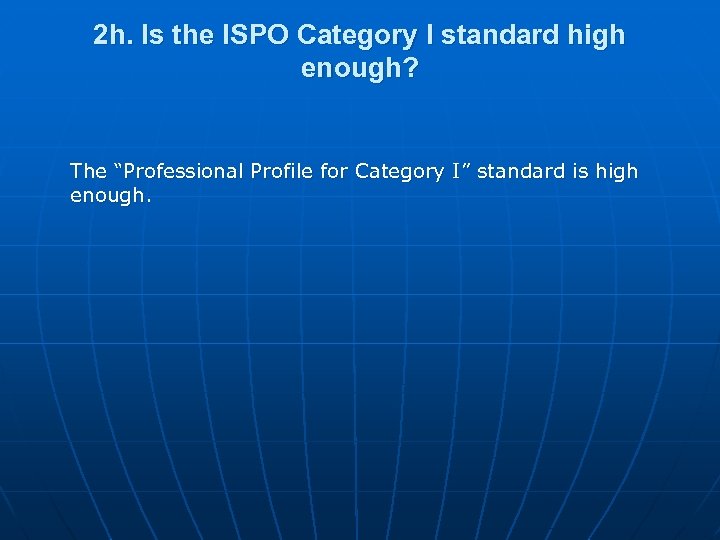 2h. Is the ISPO Category I standard high enough?

The “Professional Profile for Category I” standard is high enough.